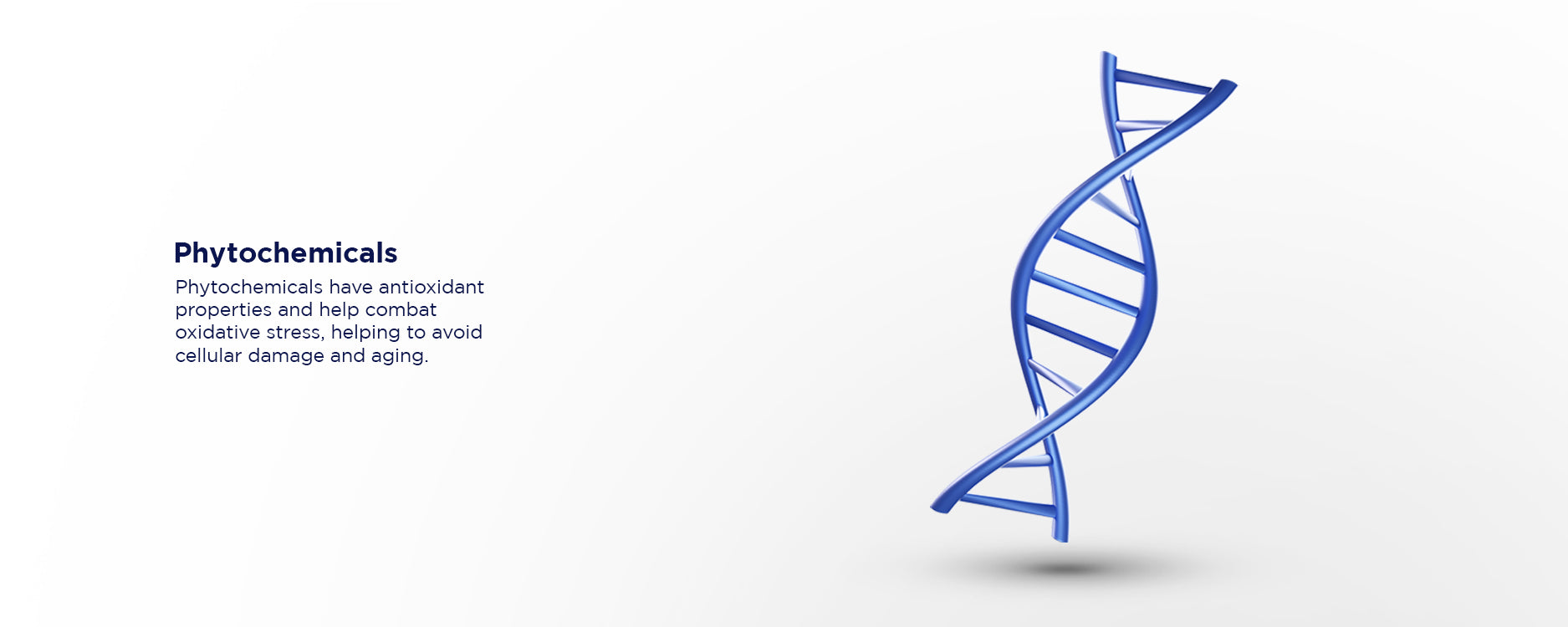 Phytochemicals

Phytochemicals have antioxidant properties and help combat oxidative stress, helping to avoid cellular damage and aging.